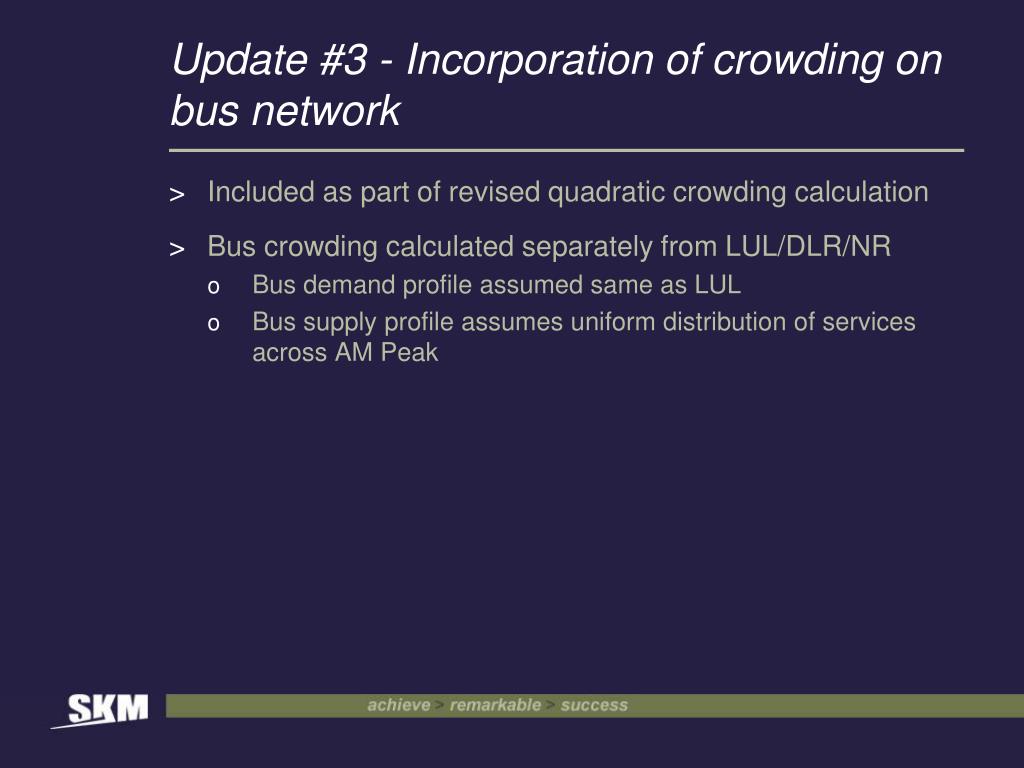 Update #3 - Incorporation of crowding on bus network

> Included as part of revised quadratic crowding calculation

> Bus crowding calculated separately from LUL/DLR/NR
o Bus demand profile assumed same as LUL
o Bus supply profile assumes uniform distribution of services across AM Peak

SKM

achieve > remarkable > success